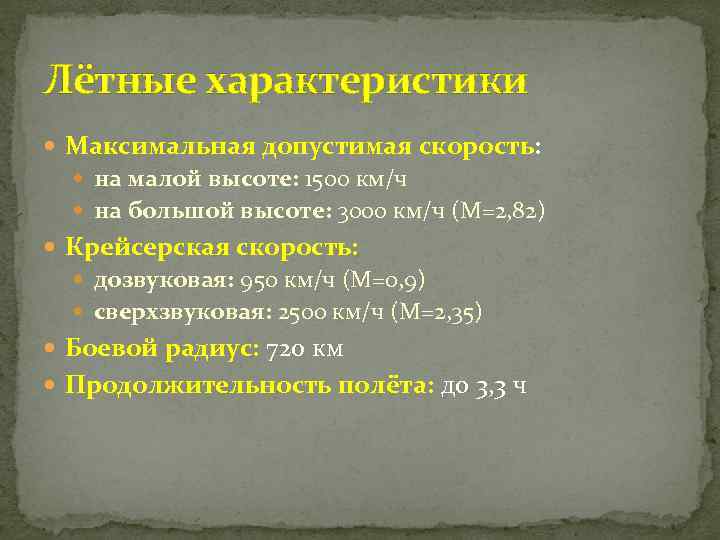 Лётные характеристики

Максимальная допустимая скорость:
на малой высоте: 1500 км/ч
на большой высоте: 3000 км/ч (М=2,82)

Крейсерская скорость:
дозвуковая: 950 км/ч (М=0,9)
сверхзвуковая: 2500 км/ч (М=2,35)

Боевой радиус: 720 км

Продолжительность полёта: до 3,3 ч